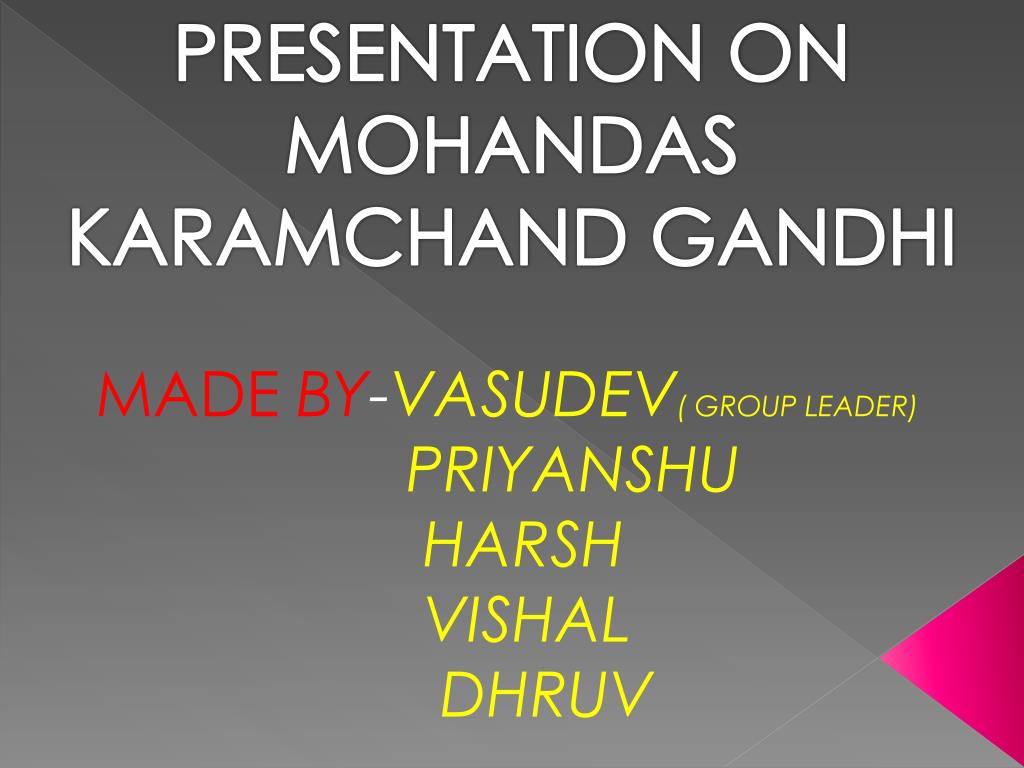 PRESENTATION ON MOHANDAS KARAMCHAND GANDHI

MADE BY-VASUDEV( GROUP LEADER)
PRIYANSHU
HARSH
VISHAL
DHRUV